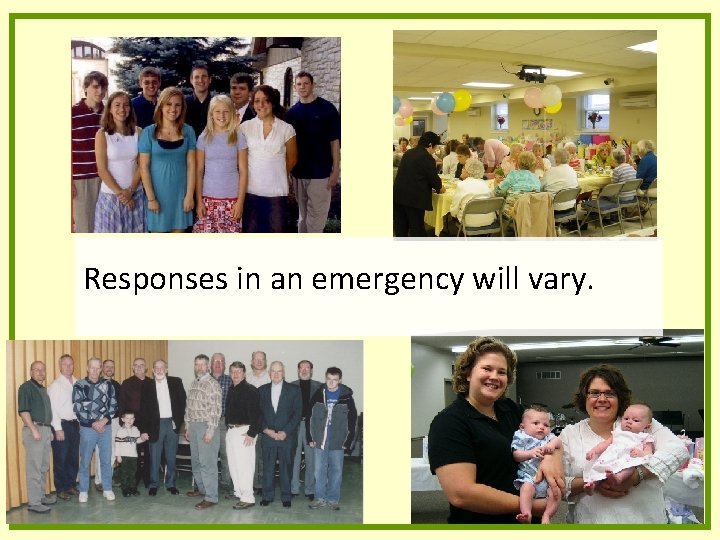 Responses in an emergency will vary.